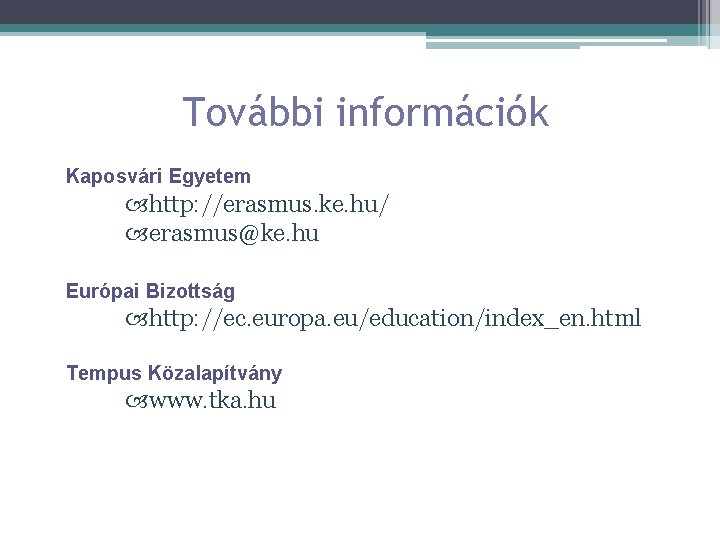 További információk

Kaposvári Egyetem

http://erasmus.ke.hu/

erasmus@ke.hu

Európai Bizottság

http://ec.europa.eu/education/index_en.html

Tempus Közalapítvány

www.tka.hu